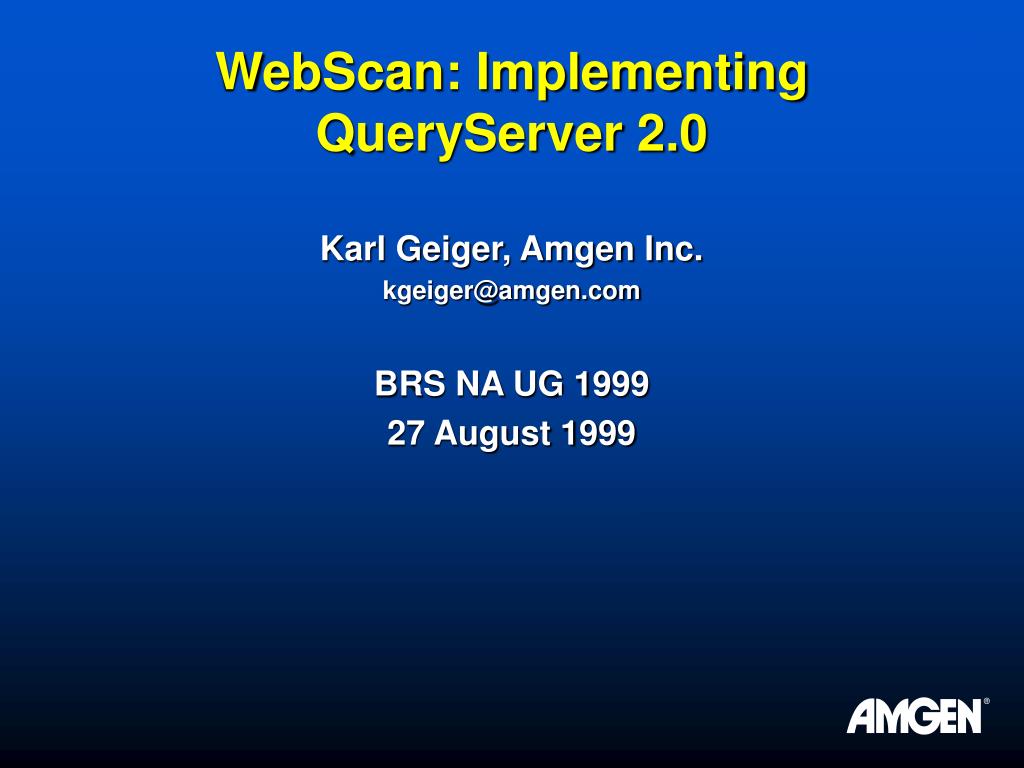 WebScan: Implementing QueryServer 2.0

Karl Geiger, Amgen Inc.
kgeiger@amgen.com

BRS NA UG 1999
27 August 1999

AMGEN®